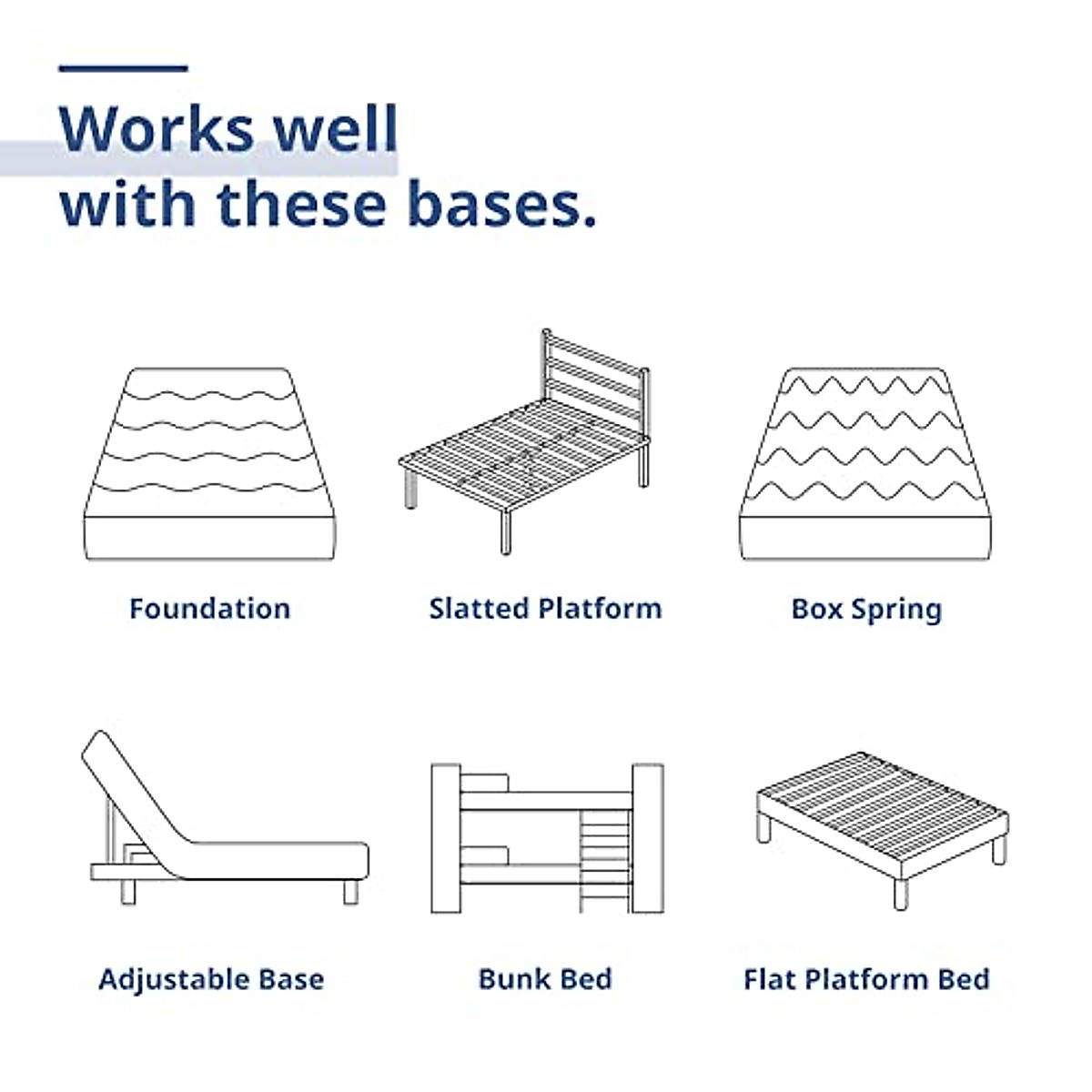 Works well with these bases.

Foundation

Slatted Platform

Box Spring

Adjustable Base

Bunk Bed

Flat Platform Bed